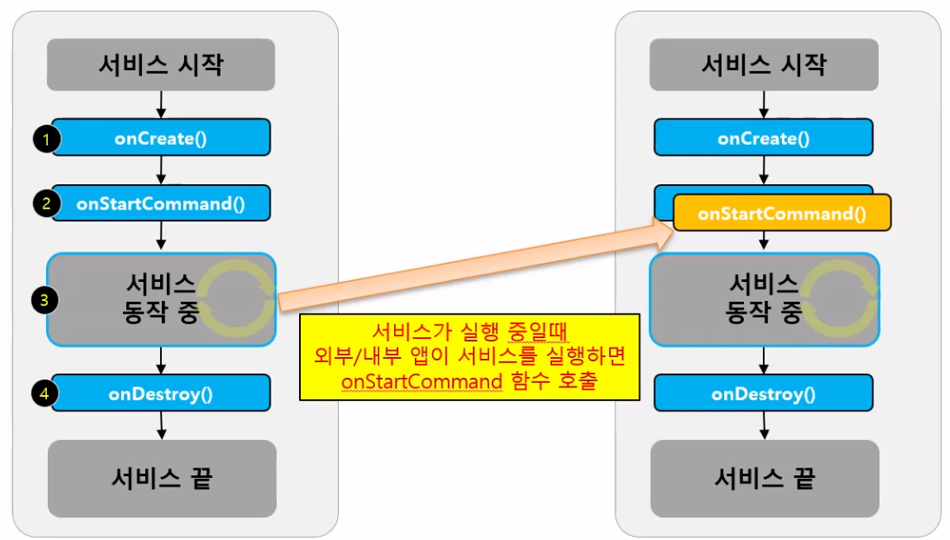 서비스 시작

1 onCreate()

2 onStartCommand()

3 서비스 동작 중

4 onDestroy()

서비스 끝

서비스가 실행 중일때
외부/내부 앱이 서비스를 실행하면
onStartCommand 함수 호출

서비스 시작

onCreate()

onStartCommand()

서비스 동작 중

onDestroy()

서비스 끝